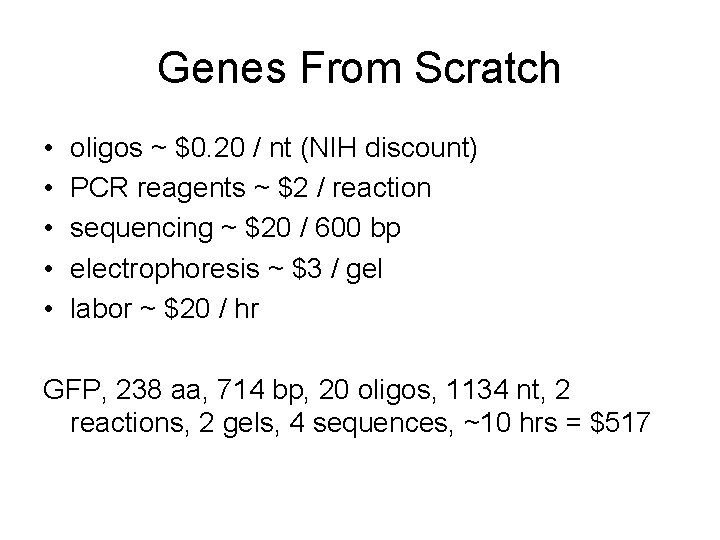 Genes From Scratch

• oligos ~ \$0.20 / nt (NIH discount)
• PCR reagents ~ \$2 / reaction
• sequencing ~ \$20 / 600 bp
• electrophoresis ~ \$3 / gel
• labor ~ \$20 / hr

GFP, 238 aa, 714 bp, 20 oligos, 1134 nt, 2 reactions, 2 gels, 4 sequences, ~10 hrs = \$517